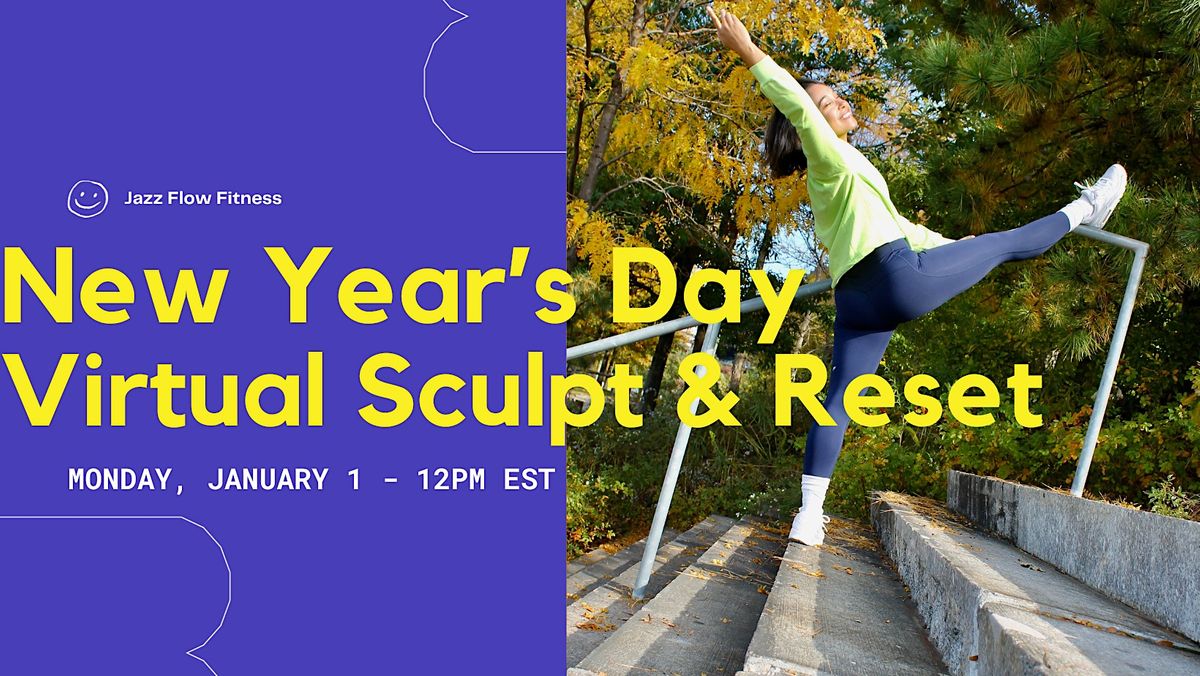 Jazz Flow Fitness

New Year's Day
Virtual Sculpt & Reset

MONDAY, JANUARY 1 - 12PM EST